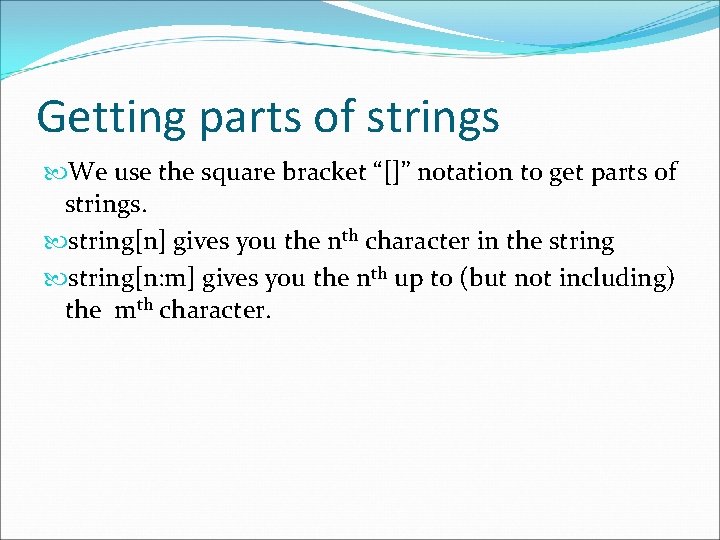 Getting parts of strings

We use the square bracket “[]” notation to get parts of strings.

string[n] gives you the n$^{th}$ character in the string

string[n:m] gives you the n$^{th}$ up to (but not including) the m$^{th}$ character.